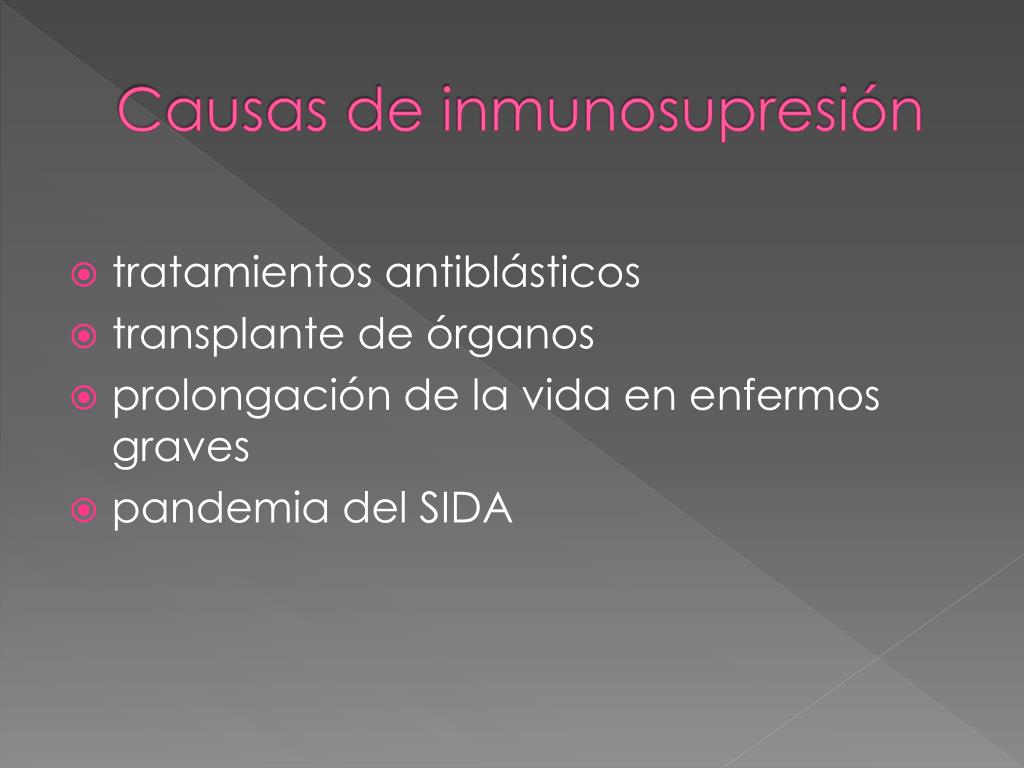 Causas de inmunosupresión

tratamientos antiblásticos
transplante de órganos
prolongación de la vida en enfermos graves
pandemia del SIDA